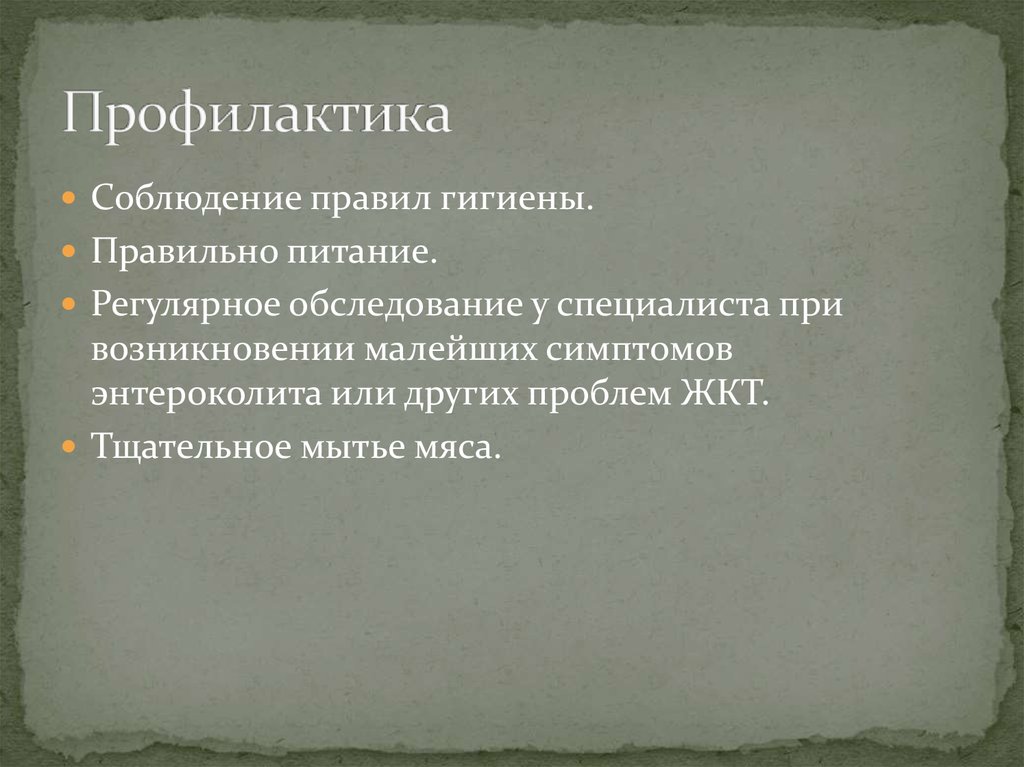 Профилактика

Соблюдение правил гигиены.

Правильно питание.

Регулярное обследование у специалиста при возникновении малейших симптомов энтероколита или других проблем ЖКТ.

Тщательное мытье мяса.